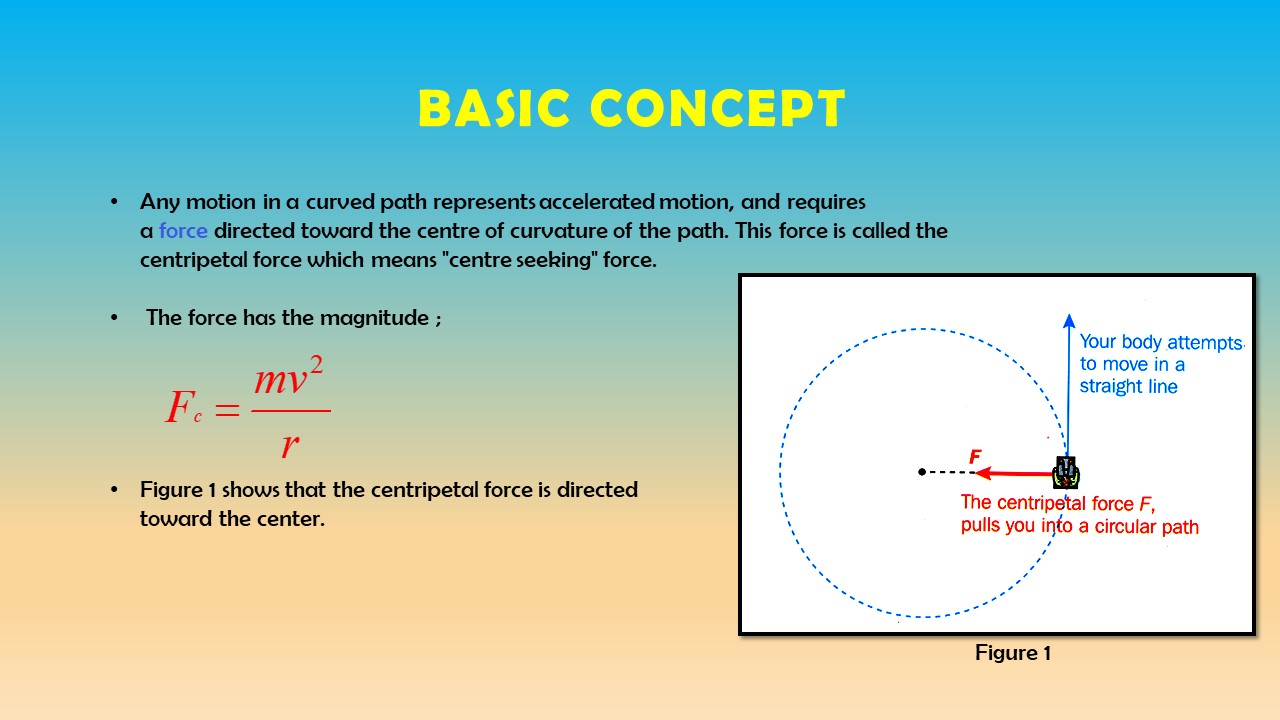 BASIC CONCEPT

• Any motion in a curved path represents accelerated motion, and requires a force directed toward the centre of curvature of the path. This force is called the centripetal force which means "centre seeking" force.

• The force has the magnitude ;

$F_c = \frac{mv^2}{r}$

• Figure 1 shows that the centripetal force is directed toward the center.

Your body attempts to move in a straight line

F

The centripetal force F, pulls you into a circular path

Figure 1